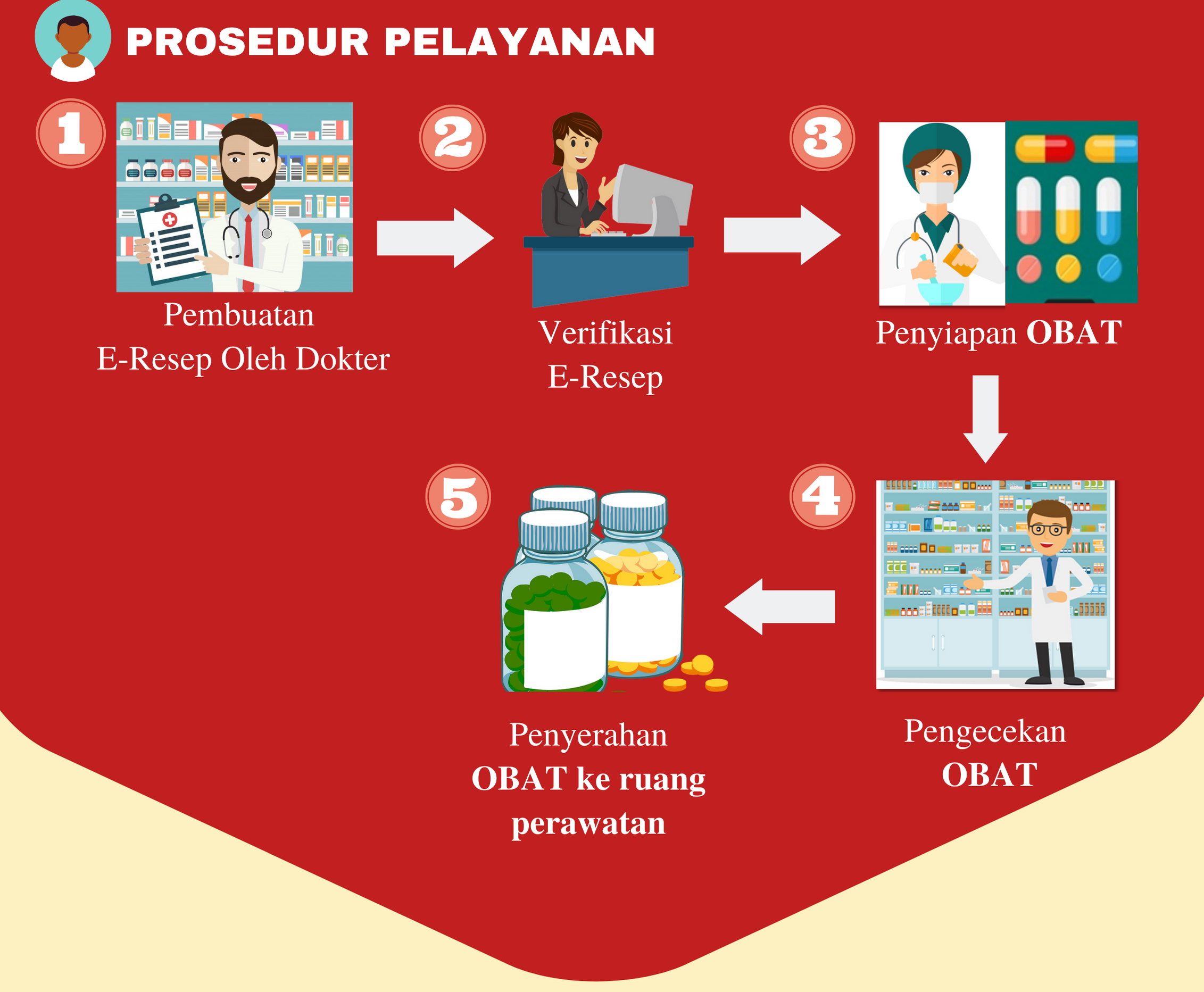 PROSEDUR PELAYANAN

1

Pembuatan E-Resep Oleh Dokter

2

Verifikasi E-Resep

3

Penyiapan OBAT

4

Pengecekan OBAT

5

Penyerahan OBAT ke ruang perawatan